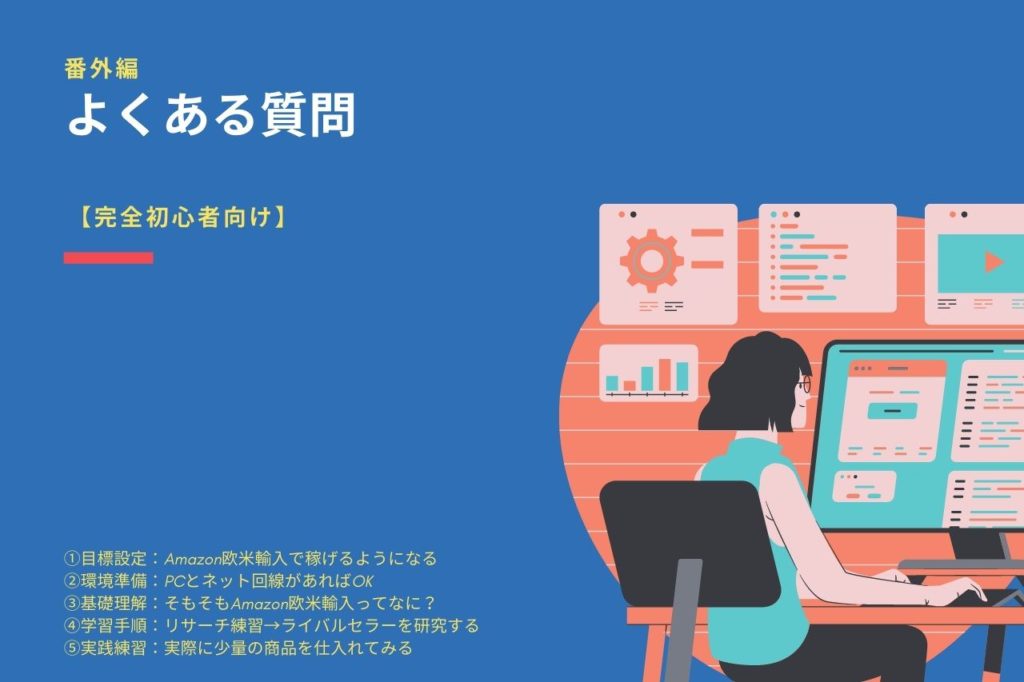 番外編
よくある質問

【完全初心者向け】

①目標設定：Amazon欧米輸入で稼げるようになる
②環境準備：PCとネット回線があればOK
③基礎理解：そもそもAmazon欧米輸入ってなに？
④学習手順：リサーチ練習→ライバルセラーを研究する
⑤実践練習：実際に少量の商品を仕入れてみる